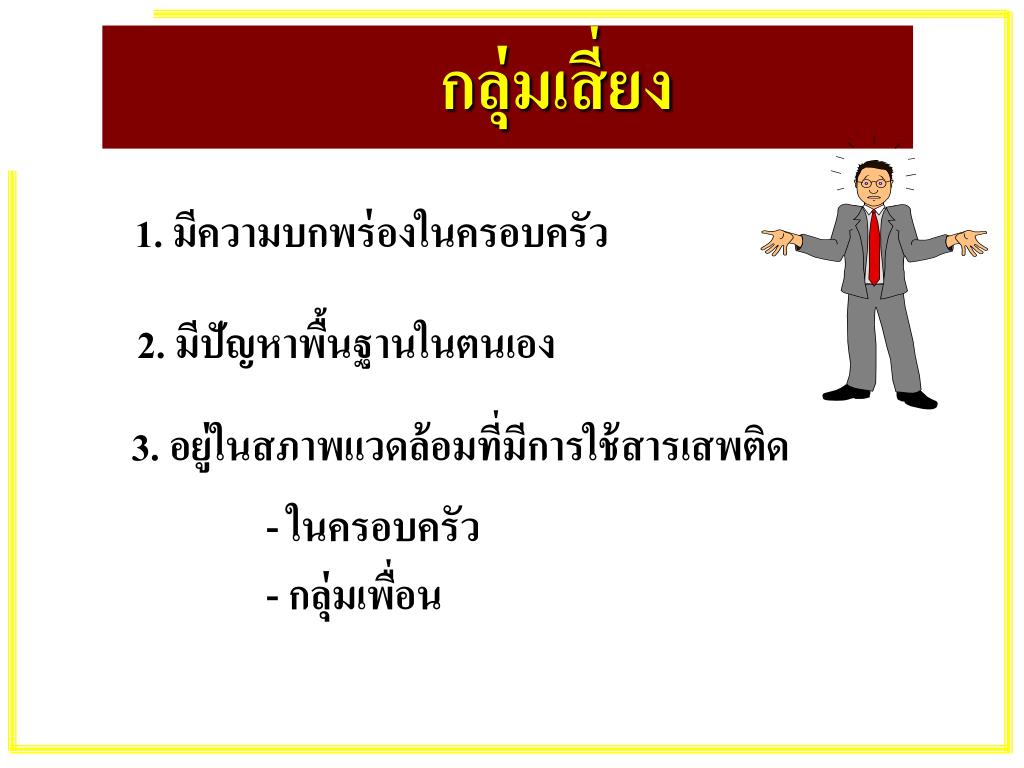 กลุ่มเสี่ยง

1. มีความบกพร่องในครอบครัว

2. มีปัญหาพื้นฐานในตนเอง

3. อยู่ในสภาพแวดล้อมที่มีการใช้สารเสพติด

- ในครอบครัว

- กลุ่มเพื่อน